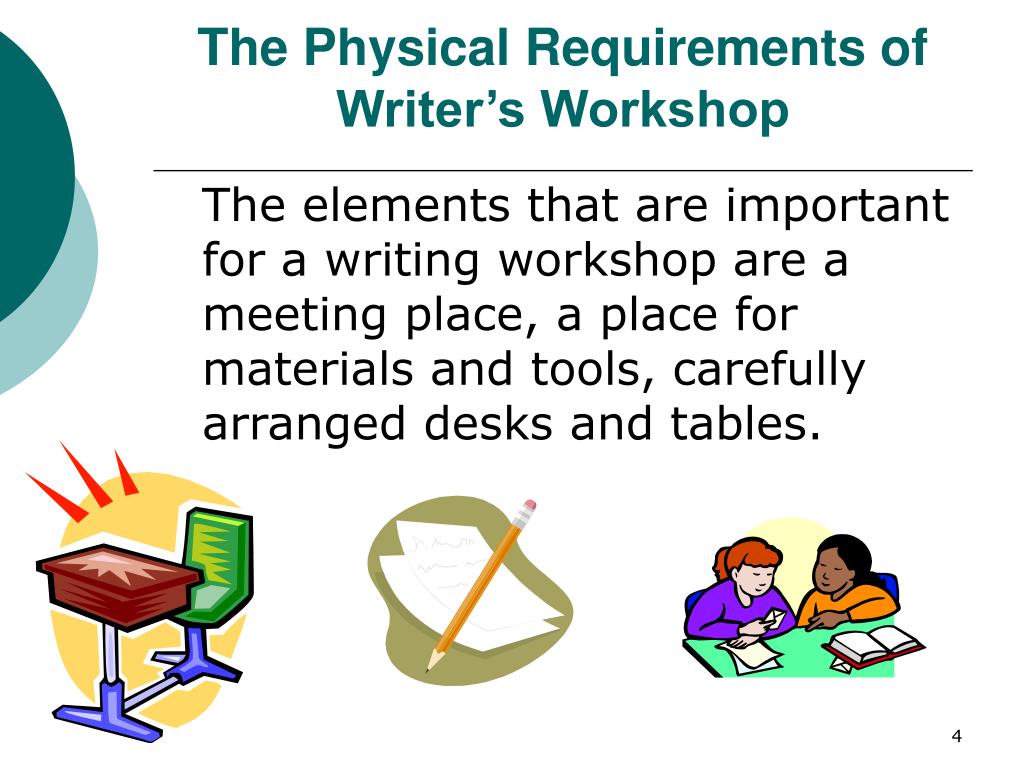 The Physical Requirements of Writer’s Workshop

The elements that are important for a writing workshop are a meeting place, a place for materials and tools, carefully arranged desks and tables.

4